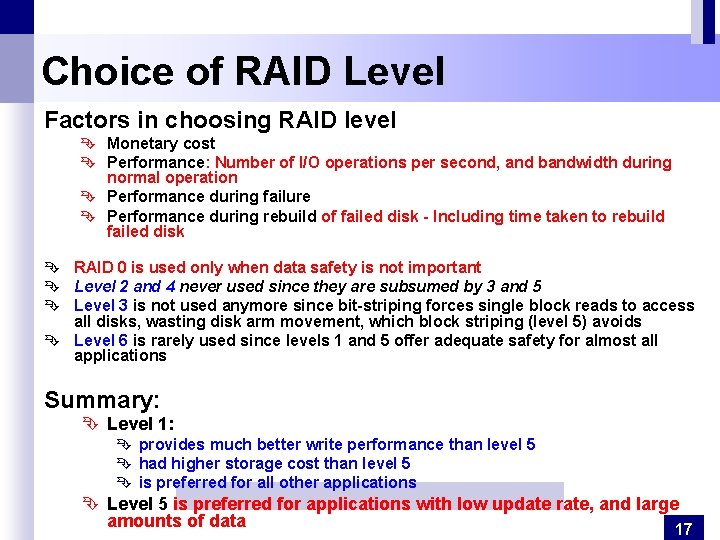 Choice of RAID Level

Factors in choosing RAID level

Monetary cost

Performance: Number of I/O operations per second, and bandwidth during normal operation

Performance during failure

Performance during rebuild of failed disk - Including time taken to rebuild failed disk

RAID 0 is used only when data safety is not important

Level 2 and 4 never used since they are subsumed by 3 and 5

Level 3 is not used anymore since bit-striping forces single block reads to access all disks, wasting disk arm movement, which block striping (level 5) avoids

Level 6 is rarely used since levels 1 and 5 offer adequate safety for almost all applications

Summary:

Level 1:

provides much better write performance than level 5

had higher storage cost than level 5

is preferred for all other applications

Level 5 is preferred for applications with low update rate, and large amounts of data

17